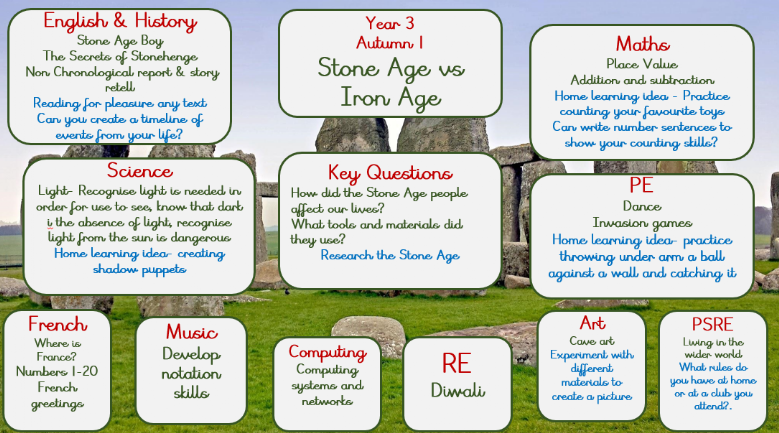 English & History
Stone Age Boy
The Secrets of Stonehenge
Non Chronological report & story retell
Reading for pleasure any text
Can you create a timeline of events from your life?

Year 3
Autumn 1
Stone Age vs Iron Age

Maths
Place Value
Addition and subtraction
Home learning idea - Practice counting your favourite toys
Can write number sentences to show your counting skills?

Science
Light- Recognise light is needed in order for use to see, know that dark i the absence of light, recognise light from the sun is dangerous
Home learning idea- creating shadow puppets

Key Questions
How did the Stone Age people affect our lives?
What tools and materials did they use?
Research the Stone Age

PE
Dance
Invasion games
Home learning idea- practice throwing under arm a ball against a wall and catching it

French
Where is France?
Numbers 1-20
French greetings

Music
Develop notation skills

Computing
Computing systems and networks

RE
Diwali

Art
Cave art
Experiment with different materials to create a picture

PSRE
Living in the wider world
What rules do you have at home or at a club you attend?.